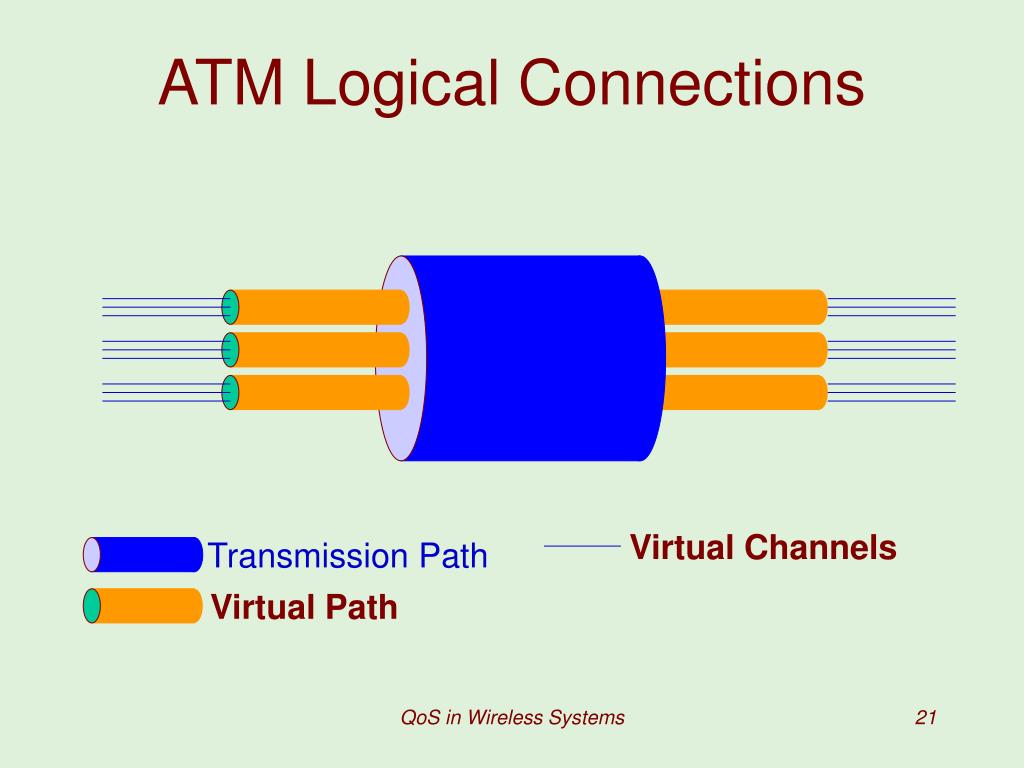 ATM Logical Connections

Transmission Path

Virtual Channels

Virtual Path

QoS in Wireless Systems

21